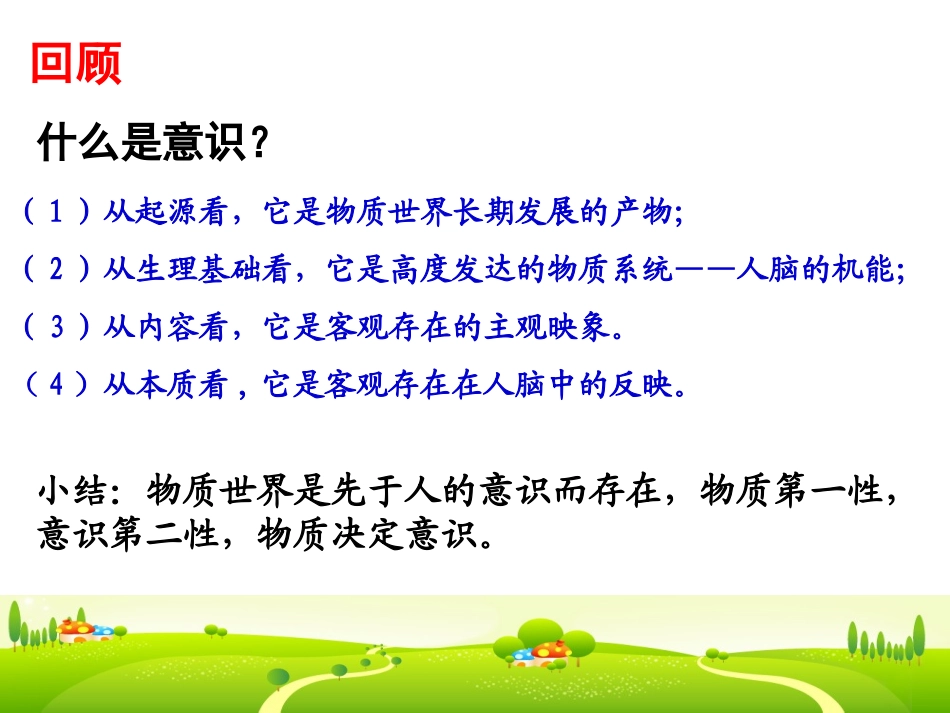 回顾

什么是意识？

（1）从起源看，它是物质世界长期发展的产物;

（2）从生理基础看，它是高度发达的物质系统——人脑的机能;

（3）从内容看，它是客观存在的主观映象。

（4）从本质看，它是客观存在在人脑中的反映。

小结：物质世界是先于人的意识而存在，物质第一性，意识第二性，物质决定意识。